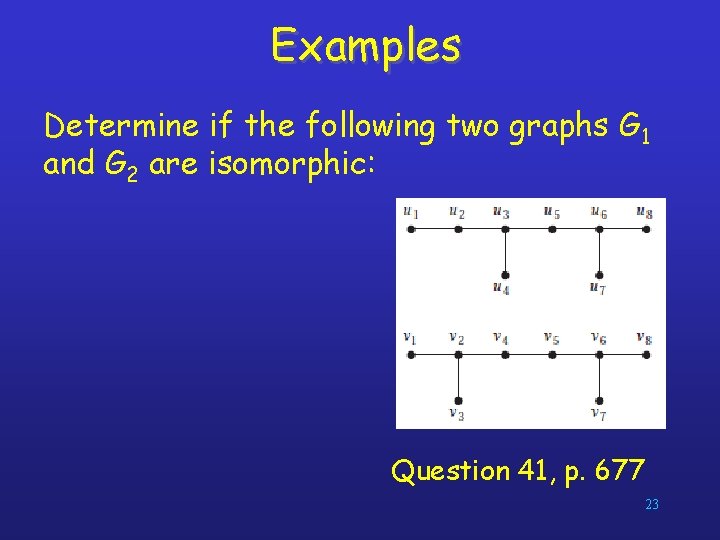 Examples

Determine if the following two graphs $G_1$ and $G_2$ are isomorphic:

$u_1$ $u_2$ $u_3$ $u_5$ $u_6$ $u_8$
$u_4$ $u_7$

$v_1$ $v_2$ $v_4$ $v_5$ $v_6$ $v_8$
$v_3$ $v_7$

Question 41, p. 677

23